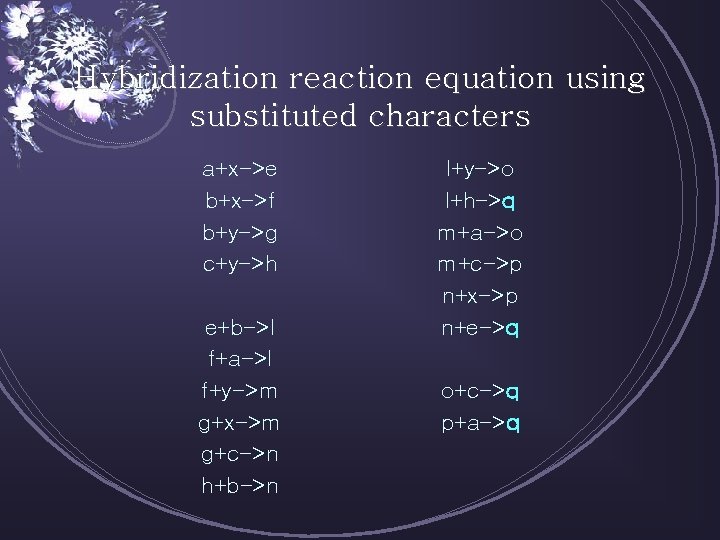 Hybridization reaction equation using substituted characters

a+x->e
b+x->f
b+y->g
c+y->h

e+b->l
f+a->l
f+y->m
g+x->m
g+c->n
h+b->n

l+y->o
l+h->q
m+a->o
m+c->p
n+x->p
n+e->q

o+c->q
p+a->q